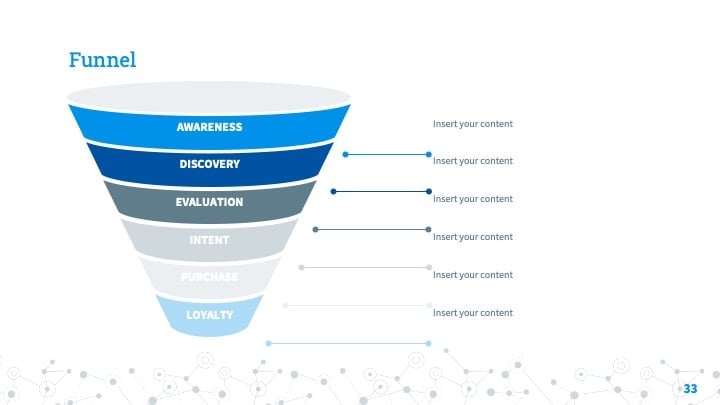 Funnel

AWARENESS
DISCOVERY
EVALUATION
INTENT
PURCHASE
LOYALTY

Insert your content
Insert your content
Insert your content
Insert your content
Insert your content
Insert your content

33